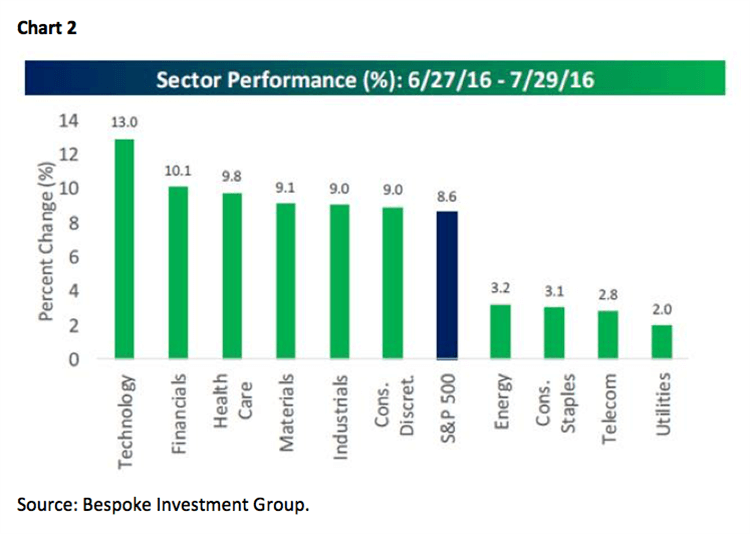 Chart 2

Sector Performance (%): 6/27/16 - 7/29/16

Percent Change (%)

14
12
10
8
6
4
2
0

13.0
10.1
9.8
9.1
9.0
9.0
8.6
3.2
3.1
2.8
2.0

Technology
Financials
Health Care
Materials
Industrials
Cons. Discret.
S&P 500
Energy
Cons. Staples
Telecom
Utilities

Source: Bespoke Investment Group.